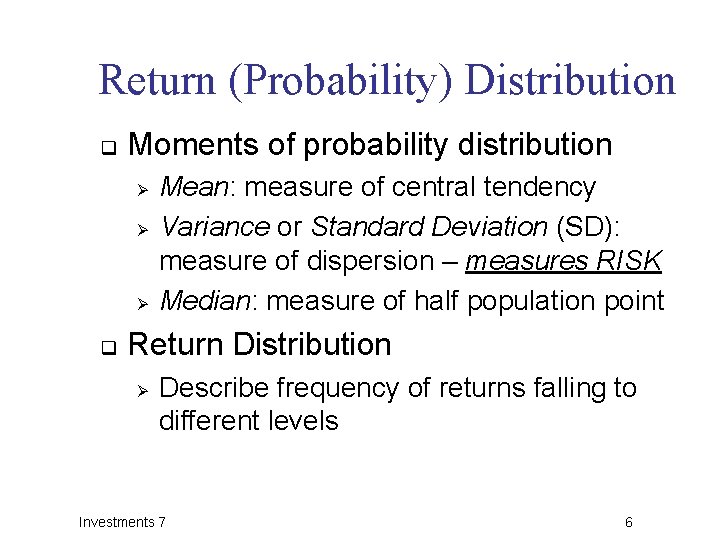 Return (Probability) Distribution

❑ Moments of probability distribution

➢ Mean: measure of central tendency

➢ Variance or Standard Deviation (SD): measure of dispersion – measures RISK

➢ Median: measure of half population point

❑ Return Distribution

➢ Describe frequency of returns falling to different levels

Investments 7

6